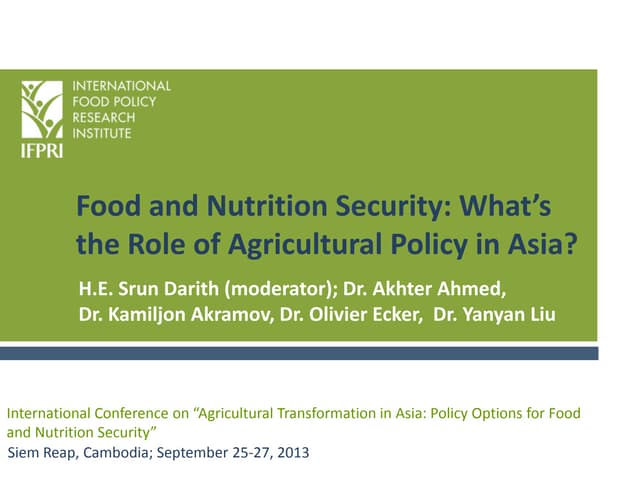 INTERNATIONAL FOOD POLICY RESEARCH INSTITUTE

IFPRI

Food and Nutrition Security: What's the Role of Agricultural Policy in Asia?

H.E. Srun Darith (moderator); Dr. Akhter Ahmed, Dr. Kamiljon Akramov, Dr. Olivier Ecker, Dr. Yanyan Liu

International Conference on "Agricultural Transformation in Asia: Policy Options for Food and Nutrition Security"

Siem Reap, Cambodia; September 25-27, 2013